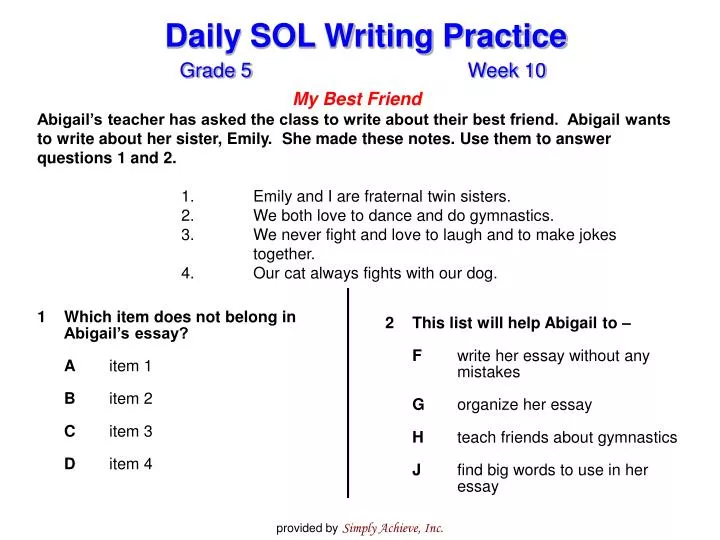 Daily SOL Writing Practice

Grade 5 Week 10

My Best Friend

Abigail's teacher has asked the class to write about their best friend. Abigail wants to write about her sister, Emily. She made these notes. Use them to answer questions 1 and 2.

1. Emily and I are fraternal twin sisters.
2. We both love to dance and do gymnastics.
3. We never fight and love to laugh and to make jokes together.
4. Our cat always fights with our dog.

1 Which item does not belong in Abigail's essay?

A item 1

B item 2

C item 3

D item 4

2 This list will help Abigail to –

F write her essay without any mistakes

G organize her essay

H teach friends about gymnastics

J find big words to use in her essay

provided by Simply Achieve, Inc.